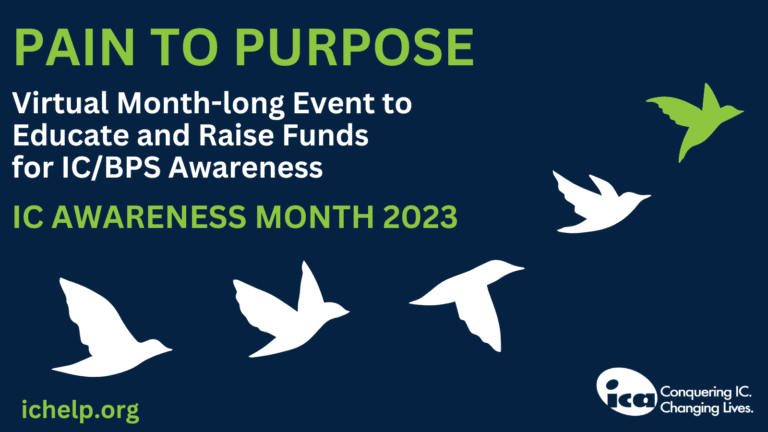 PAIN TO PURPOSE

Virtual Month-long Event to Educate and Raise Funds for IC/BPS Awareness

IC AWARENESS MONTH 2023

ichelp.org

ica Conquering IC. Changing Lives.